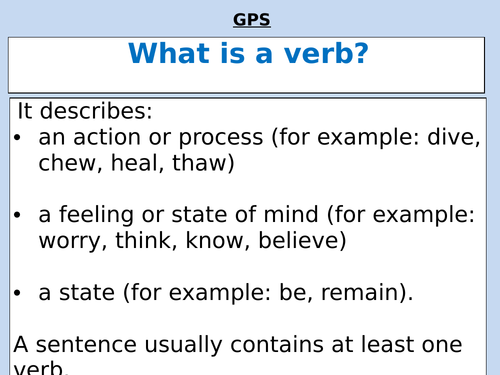 GPS

What is a verb?

It describes:
• an action or process (for example: dive, chew, heal, thaw)

• a feeling or state of mind (for example: worry, think, know, believe)

• a state (for example: be, remain).

A sentence usually contains at least one verb.